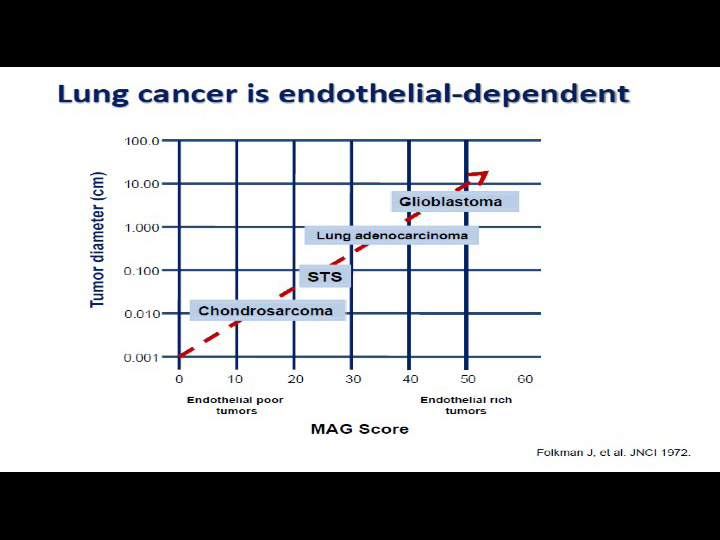 Lung cancer is endothelial-dependent

Tumor diameter (cm)

100.0
10.00
1.000
0.100
0.010
0.001

Glioblastoma
Lung adenocarcinoma
STS
Chondrosarcoma

0 10 20 30 40 50 60

Endothelial poor tumors

Endothelial rich tumors

MAG Score

Folkman J, et al. JNCI 1972.